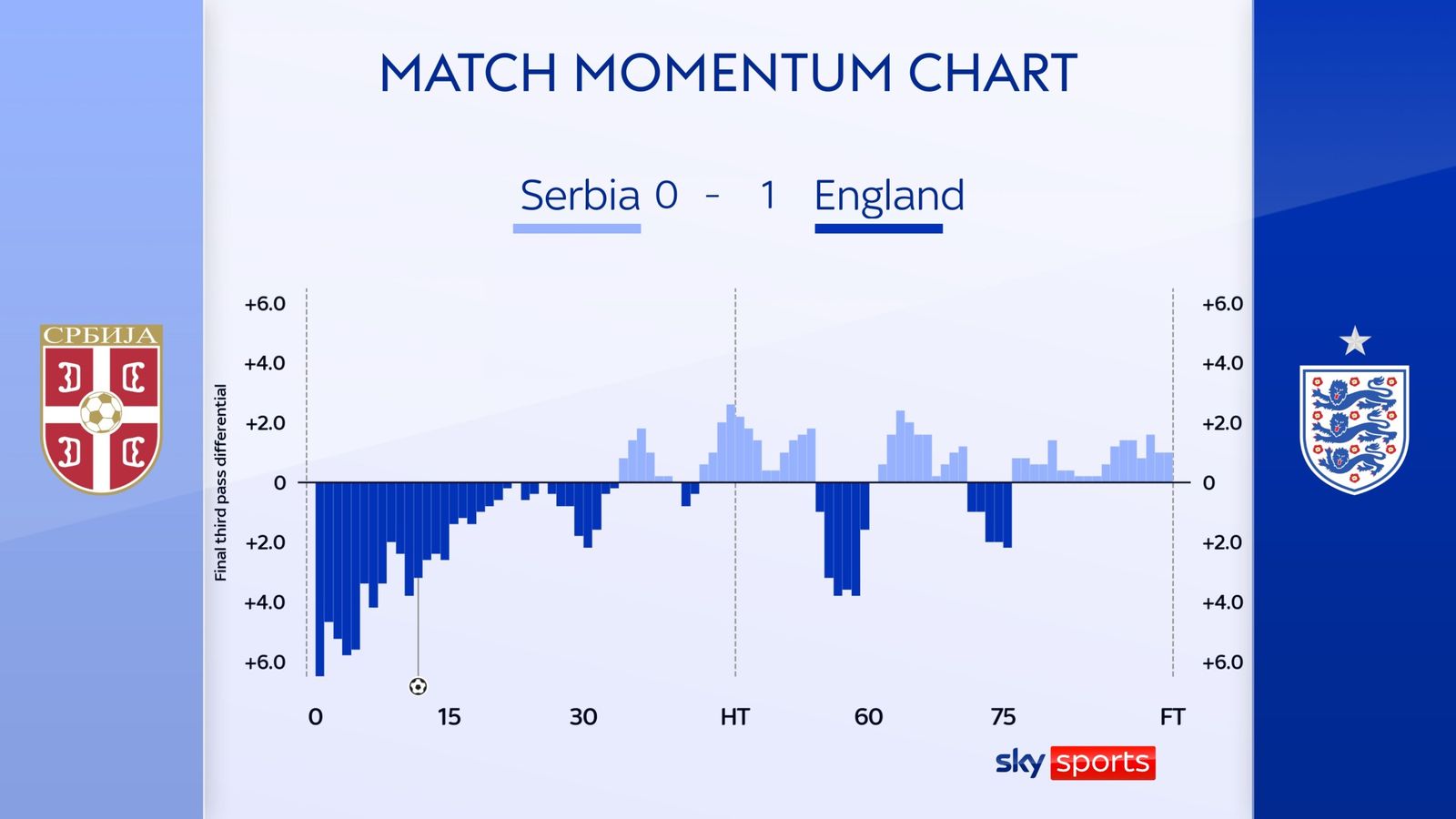 MATCH MOMENTUM CHART

Serbia 0 - 1 England

СРБИЈА

Final third pass differential

+6.0
+4.0
+2.0
0
+2.0
+4.0
+6.0

+6.0
+4.0
+2.0
0
+2.0
+4.0
+6.0

0 15 30 HT 60 75 FT

sky sports